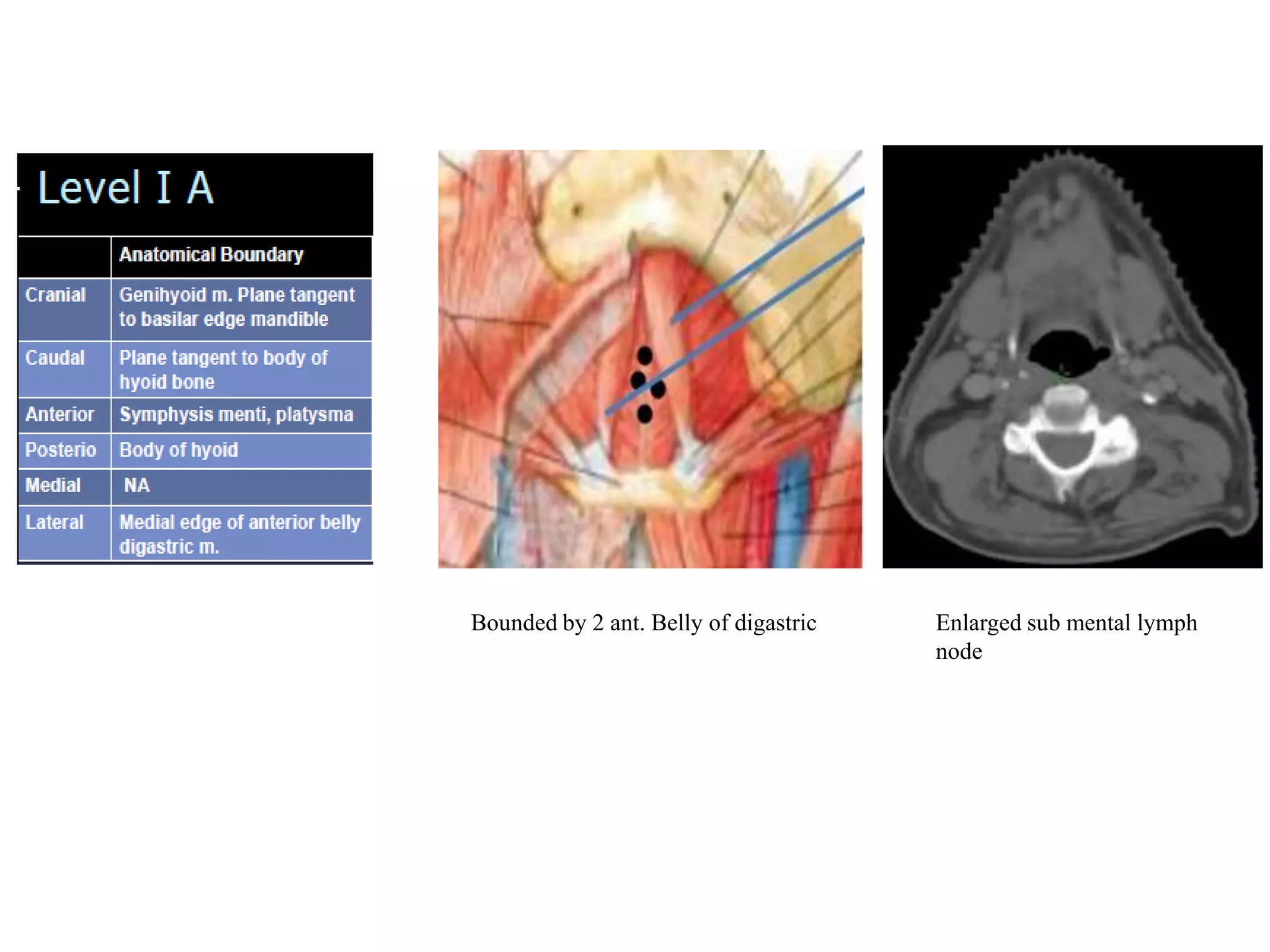 Level I A

| | Anatomical Boundary |
|---|---|
| Cranial | Genihyoid m. Plane tangent to basilar edge mandible |
| Caudal | Plane tangent to body of hyoid bone |
| Anterior | Symphysis menti, platysma |
| Posterio | Body of hyoid |
| Medial | NA |
| Lateral | Medial edge of anterior belly digastric m. |

Bounded by 2 ant. Belly of digastric

Enlarged sub mental lymph node